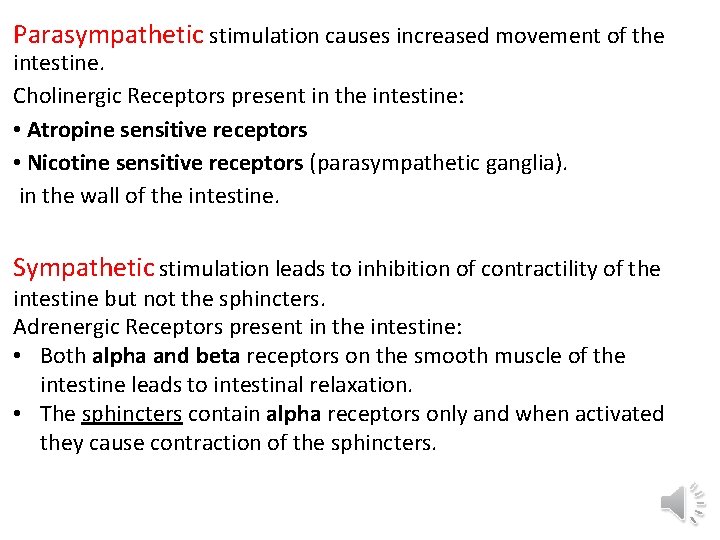 Parasympathetic stimulation causes increased movement of the intestine.

Cholinergic Receptors present in the intestine:

• Atropine sensitive receptors

• Nicotine sensitive receptors (parasympathetic ganglia).

in the wall of the intestine.

Sympathetic stimulation leads to inhibition of contractility of the intestine but not the sphincters.

Adrenergic Receptors present in the intestine:

• Both alpha and beta receptors on the smooth muscle of the intestine leads to intestinal relaxation.

• The sphincters contain alpha receptors only and when activated they cause contraction of the sphincters.